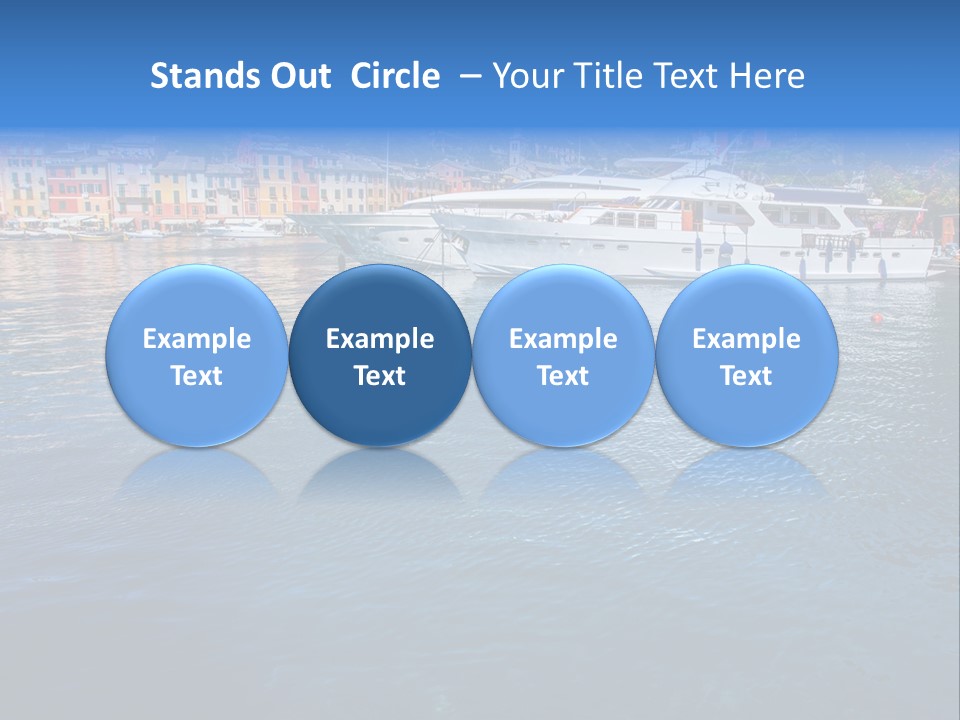 Stands Out Circle – Your Title Text Here

Example Text

Example Text

Example Text

Example Text